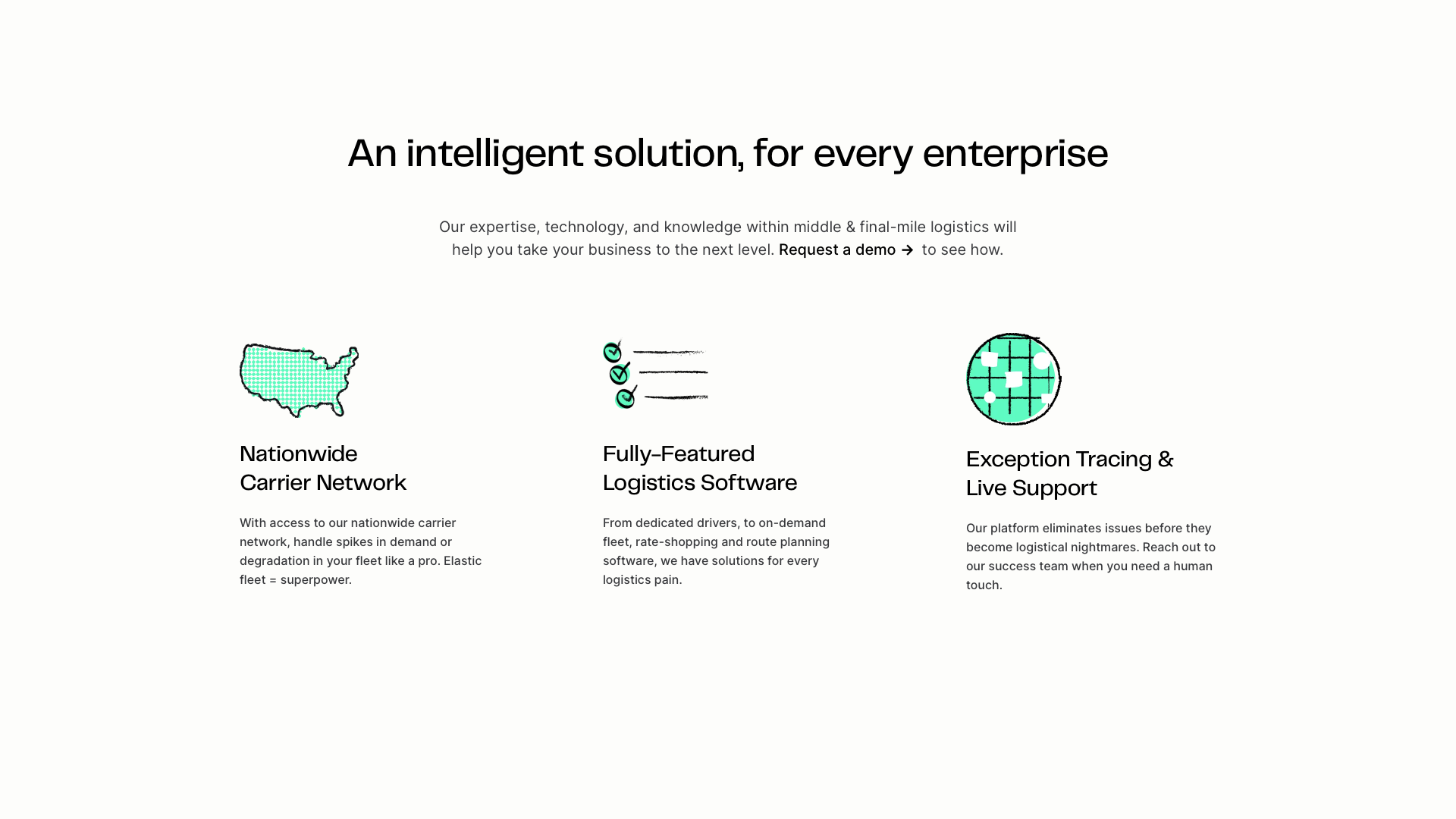 An intelligent solution, for every enterprise

Our expertise, technology, and knowledge within middle & final-mile logistics will help you take your business to the next level. Request a demo → to see how.

Nationwide
Carrier Network

With access to our nationwide carrier network, handle spikes in demand or degradation in your fleet like a pro. Elastic fleet = superpower.

Fully-Featured
Logistics Software

From dedicated drivers, to on-demand fleet, rate-shopping and route planning software, we have solutions for every logistics pain.

Exception Tracing &
Live Support

Our platform eliminates issues before they become logistical nightmares. Reach out to our success team when you need a human touch.